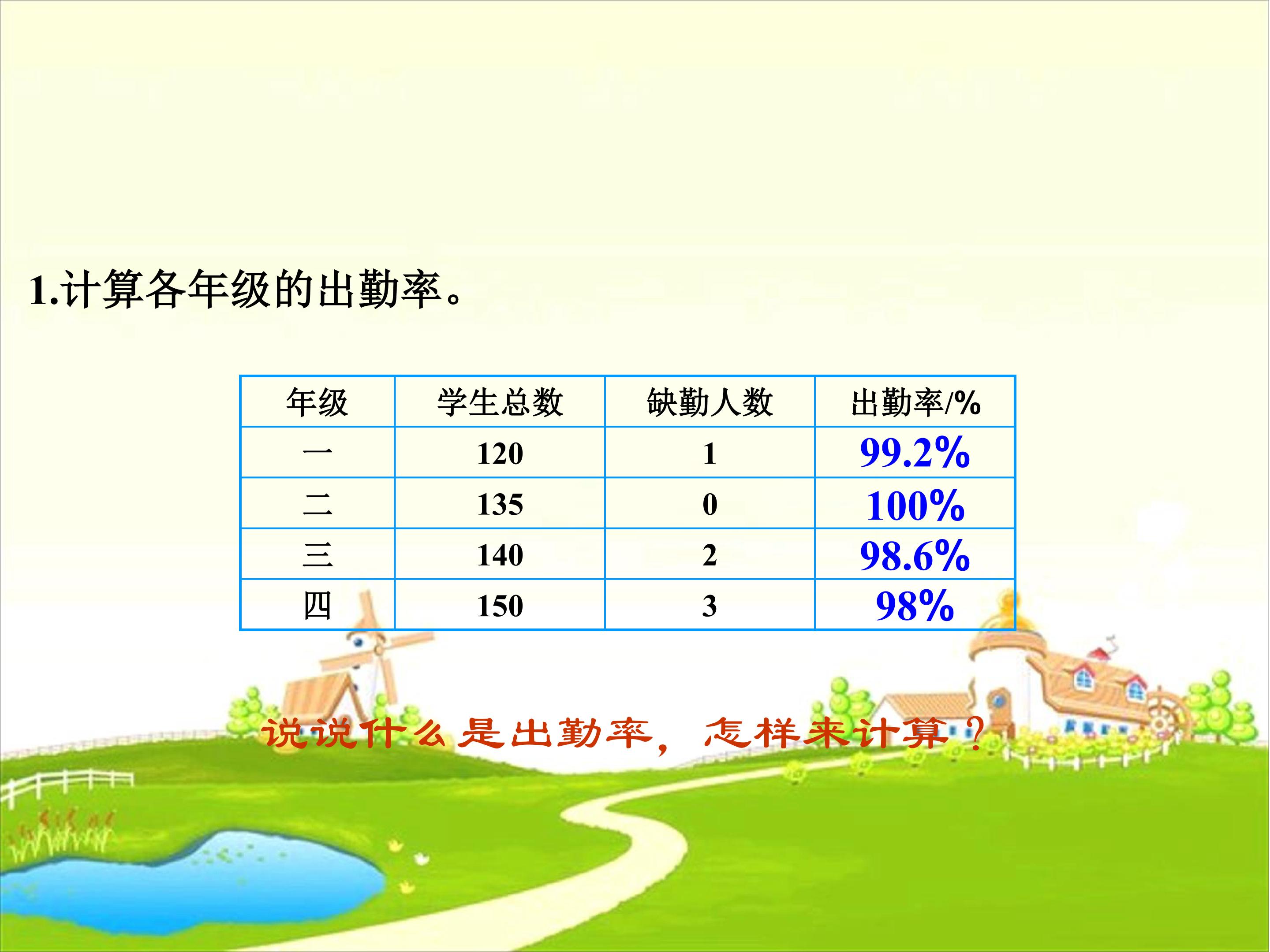 1.计算各年级的出勤率。

| 年级 | 学生总数 | 缺勤人数 | 出勤率/% |
|---|---|---|---|
| 一 | 120 | 1 | 99.2% |
| 二 | 135 | 0 | 100% |
| 三 | 140 | 2 | 98.6% |
| 四 | 150 | 3 | 98% |

说说什么是出勤率，怎样来计算？